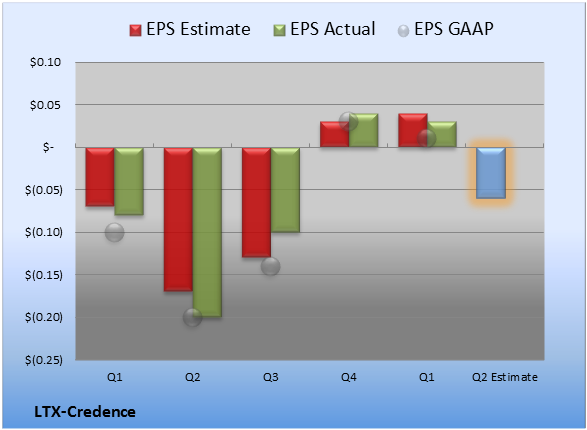 EPS Estimate EPS Actual EPS GAAP

$0.10
$0.05
$-
$(0.05)
$(0.10)
$(0.15)
$(0.20)
$(0.25)

Q1 Q2 Q3 Q4 Q1 Q2 Estimate

LTX-Credence